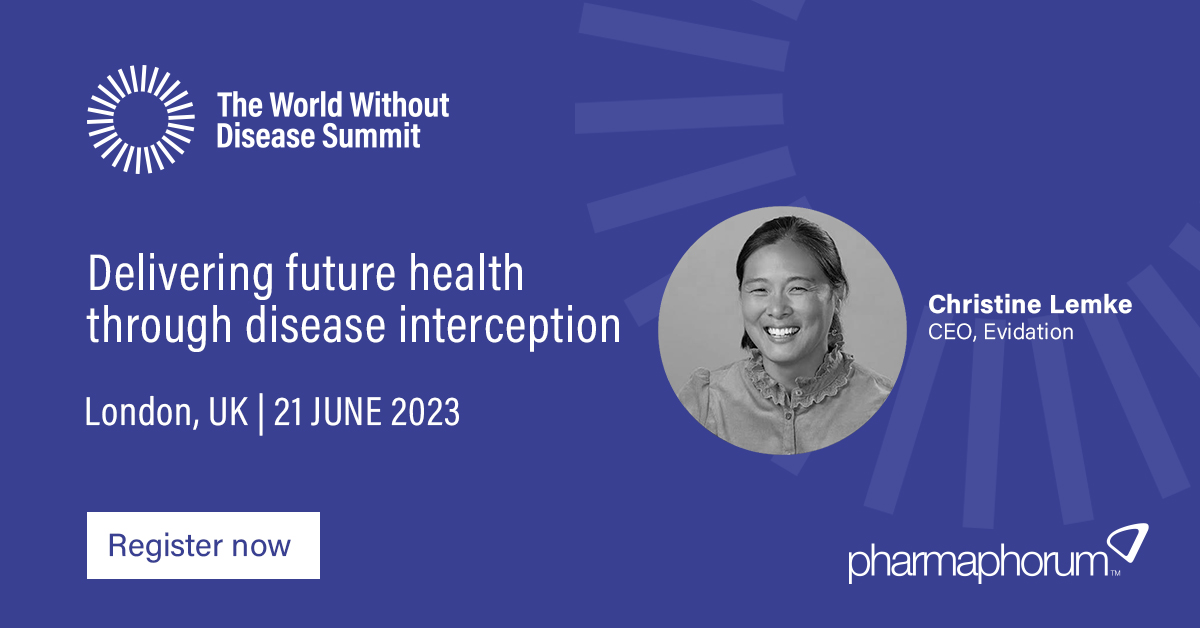 The World Without Disease Summit

Delivering future health through disease interception

London, UK | 21 JUNE 2023

Christine Lemke
CEO, Evidation

Register now

pharmaphorum™